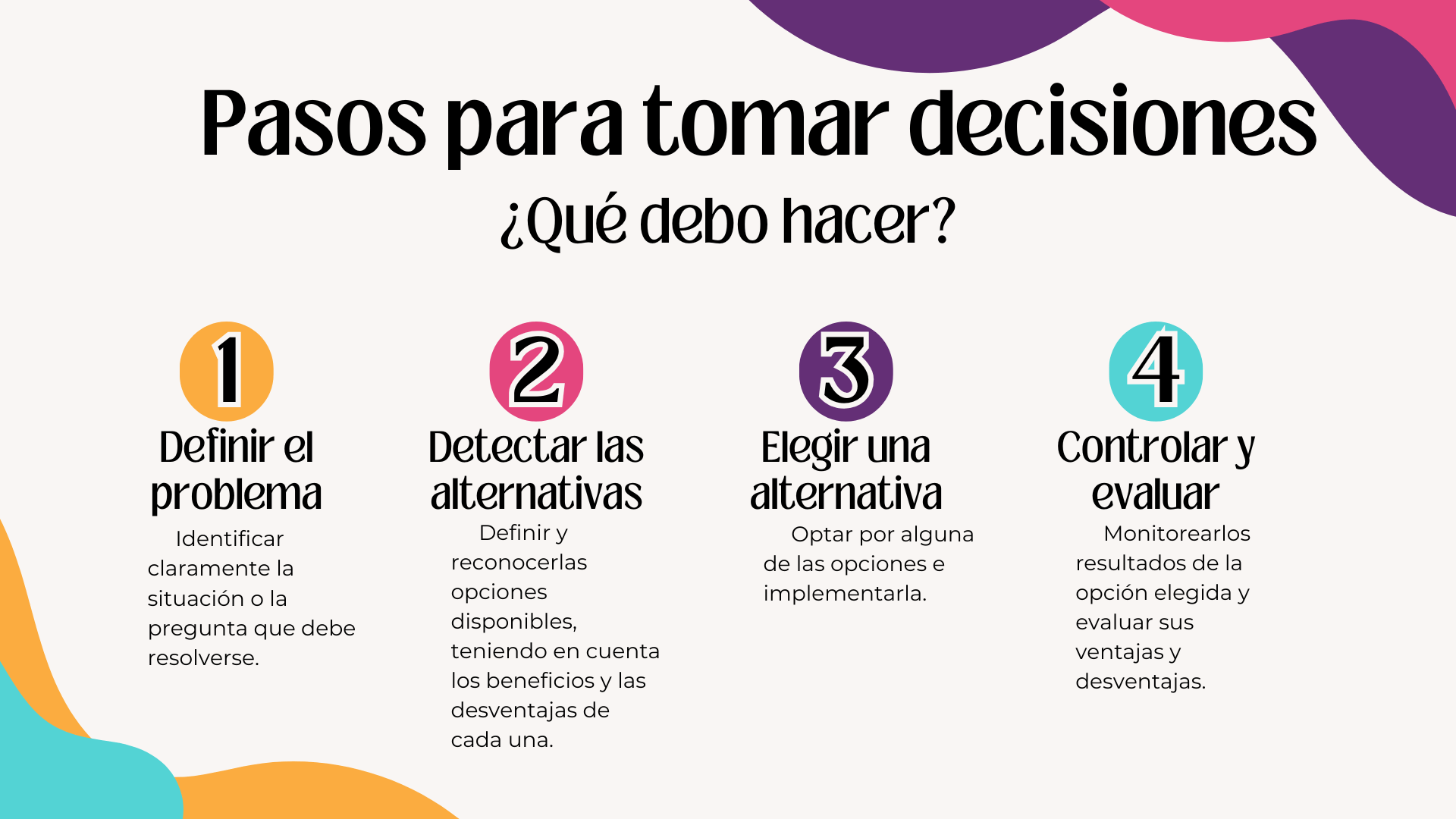 Pasos para tomar decisiones
¿Qué debo hacer?

1
Definir el problema
Identificar claramente la situación o la pregunta que debe resolverse.

2
Detectar las alternativas
Definir y reconocerlas opciones disponibles, teniendo en cuenta los beneficios y las desventajas de cada una.

3
Elegir una alternativa
Optar por alguna de las opciones e implementarla.

4
Controlar y evaluar
Monitorearlos resultados de la opción elegida y evaluar sus ventajas y desventajas.